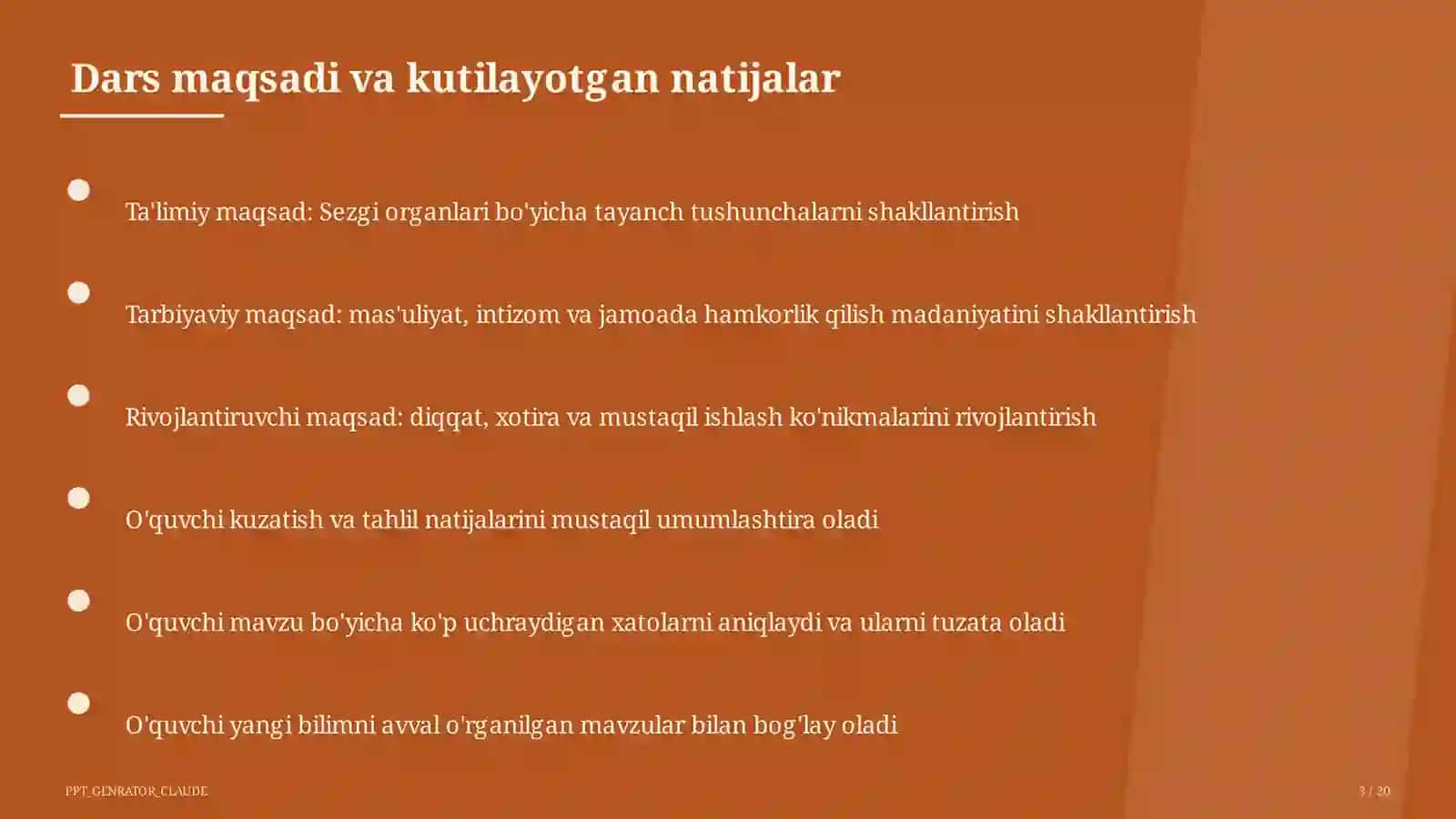 Dars maqsadi va kutilayotgan natijalar

Ta'limiy maqsad: Sezgi organlari bo'yicha tayanch tushunchalarni shakllantirish

Tarbiyaviy maqsad: mas'uliyat, intizom va jamoada hamkorlik qilish madaniyatini shakllantirish

Rivojlantiruvchi maqsad: diqqat, xotira va mustaqil ishlash ko'nikmalarini rivojlantirish

O'quvchi kuzatish va tahlil natijalarini mustaqil umumlashtira oladi

O'quvchi mavzu bo'yicha ko'p uchraydigan xatolarni aniqlaydi va ularni tuzata oladi

O'quvchi yangi bilimni avval o'rganilgan mavzular bilan bog'lay oladi

PPT_GENRATOR_CLAUDE

3 / 20